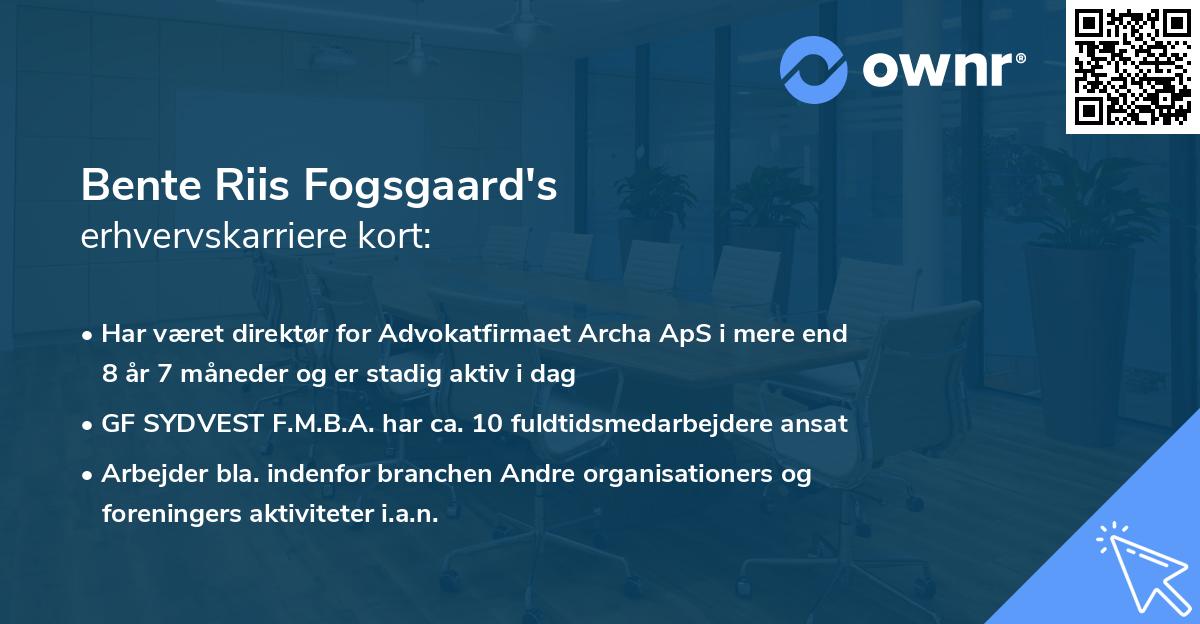 ownr®

Bente Riis Fogsgaard's
erhvervskarriere kort:

• Har været direktør for Advokatfirmaet Archa ApS i mere end 8 år 7 måneder og er stadig aktiv i dag
• GF SYDVEST F.M.B.A. har ca. 10 fuldtidsmedarbejdere ansat
• Arbejder bla. indenfor branchen Andre organisationers og foreningers aktiviteter i.a.n.